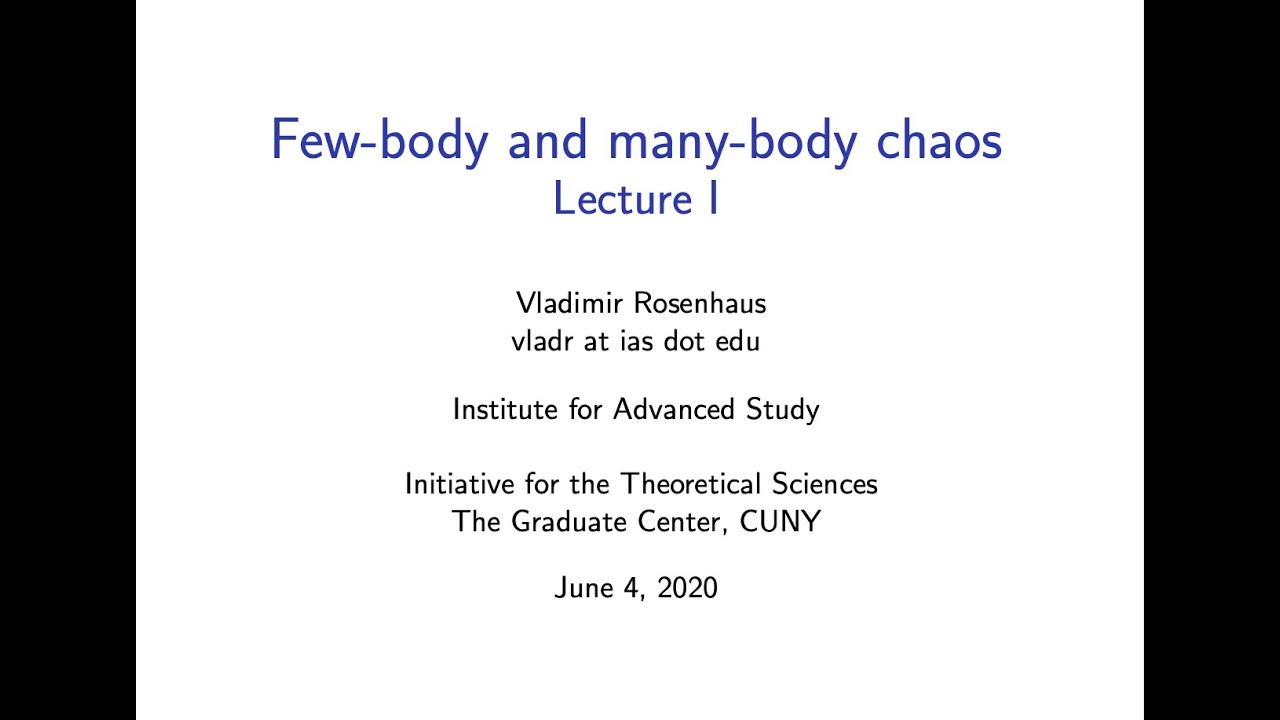 Few-body and many-body chaos
Lecture I

Vladimir Rosenhaus
vladr at ias dot edu

Institute for Advanced Study

Initiative for the Theoretical Sciences
The Graduate Center, CUNY

June 4, 2020